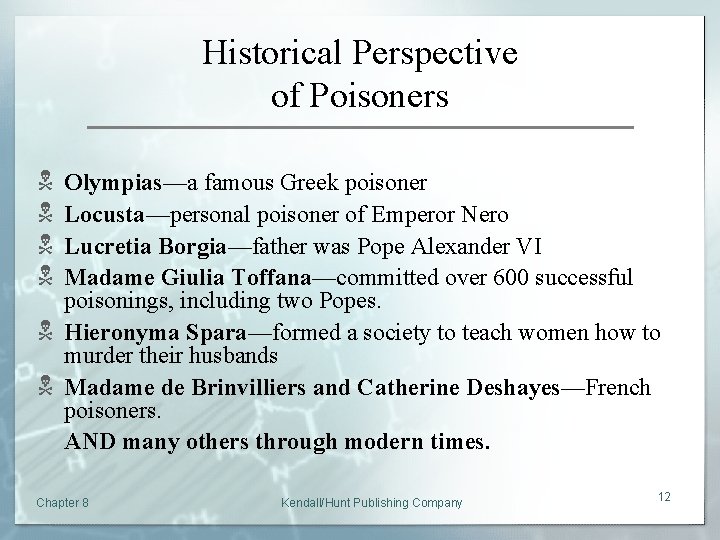 Historical Perspective of Poisoners

Olympias—a famous Greek poisoner

Locusta—personal poisoner of Emperor Nero

Lucretia Borgia—father was Pope Alexander VI

Madame Giulia Toffana—committed over 600 successful poisonings, including two Popes.

Hieronyma Spara—formed a society to teach women how to murder their husbands

Madame de Brinvilliers and Catherine Deshayes—French poisoners.

AND many others through modern times.

Chapter 8

Kendall/Hunt Publishing Company

12